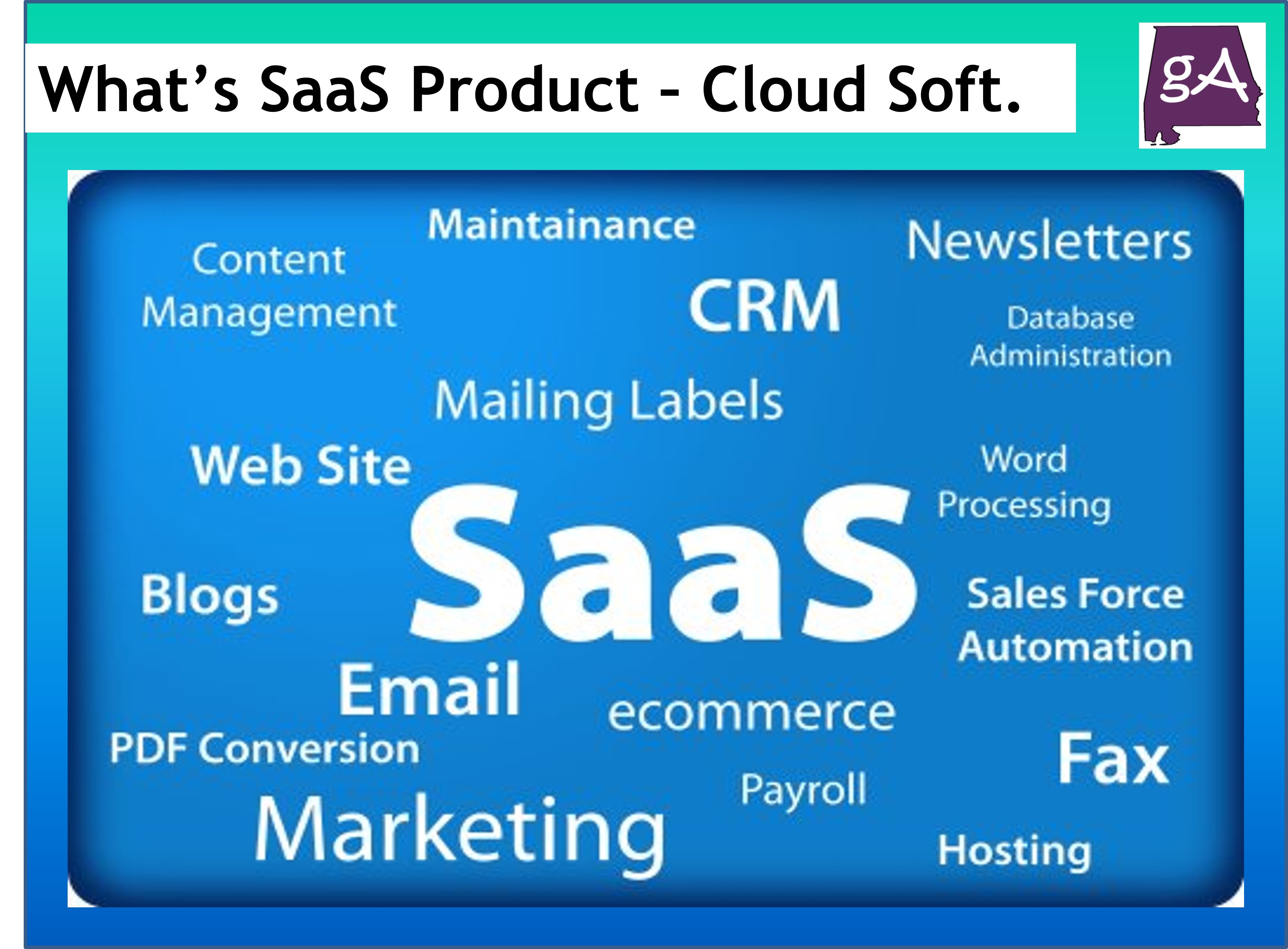 What's SaaS Product - Cloud Soft.

gA

Maintainance

Content Management

Newsletters

CRM

Database Administration

Mailing Labels

Web Site

Word Processing

SaaS

Blogs

Sales Force Automation

Email

ecommerce

PDF Conversion

Fax

Payroll

Marketing

Hosting